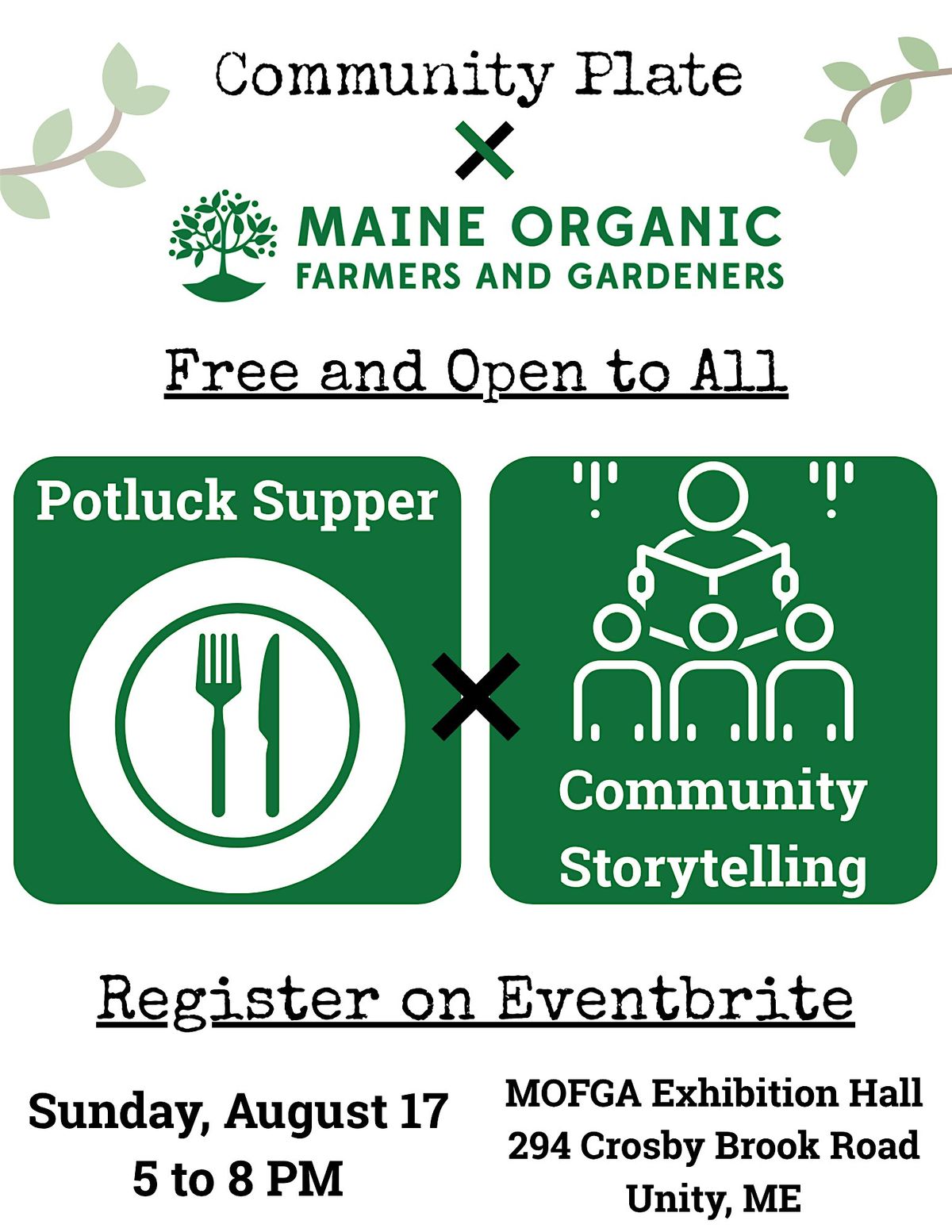 Community Plate
×
MAINE ORGANIC
FARMERS AND GARDENERS

Free and Open to All

Potluck Supper

×

Community
Storytelling

Register on Eventbrite

Sunday, August 17
5 to 8 PM

MOFGA Exhibition Hall
294 Crosby Brook Road
Unity, ME